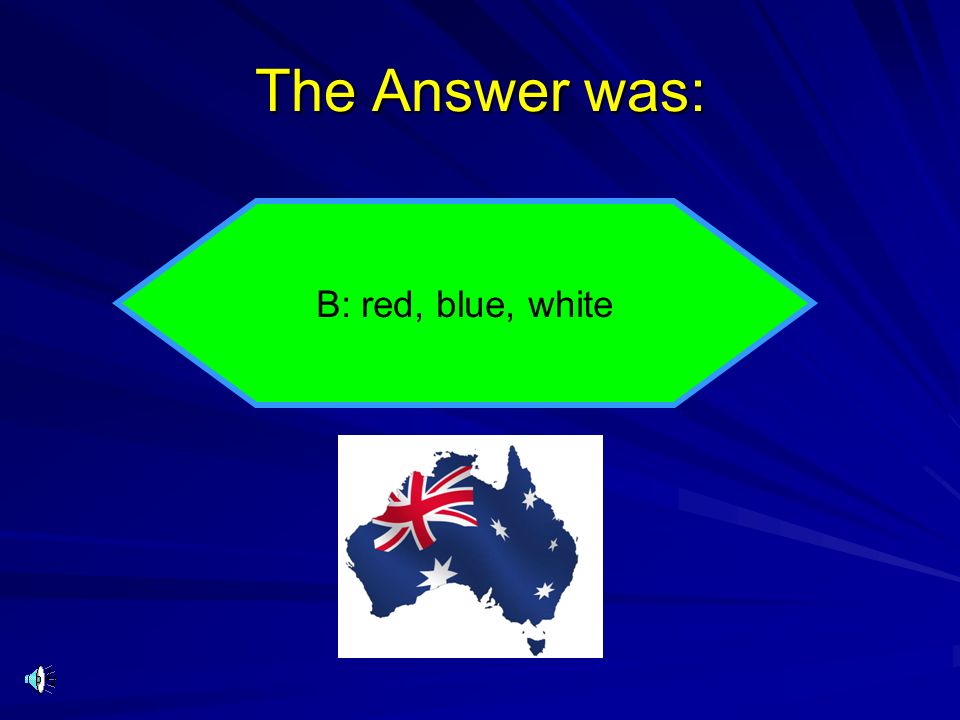 The Answer was:

B: red, blue, white